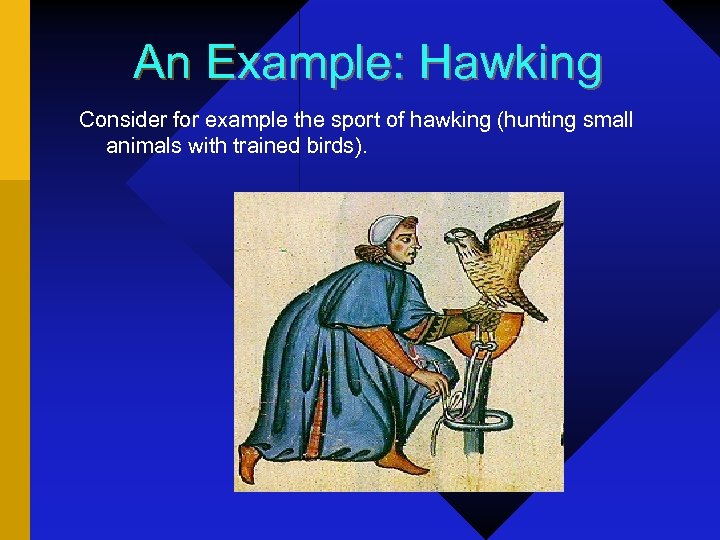 An Example: Hawking

Consider for example the sport of hawking (hunting small animals with trained birds).